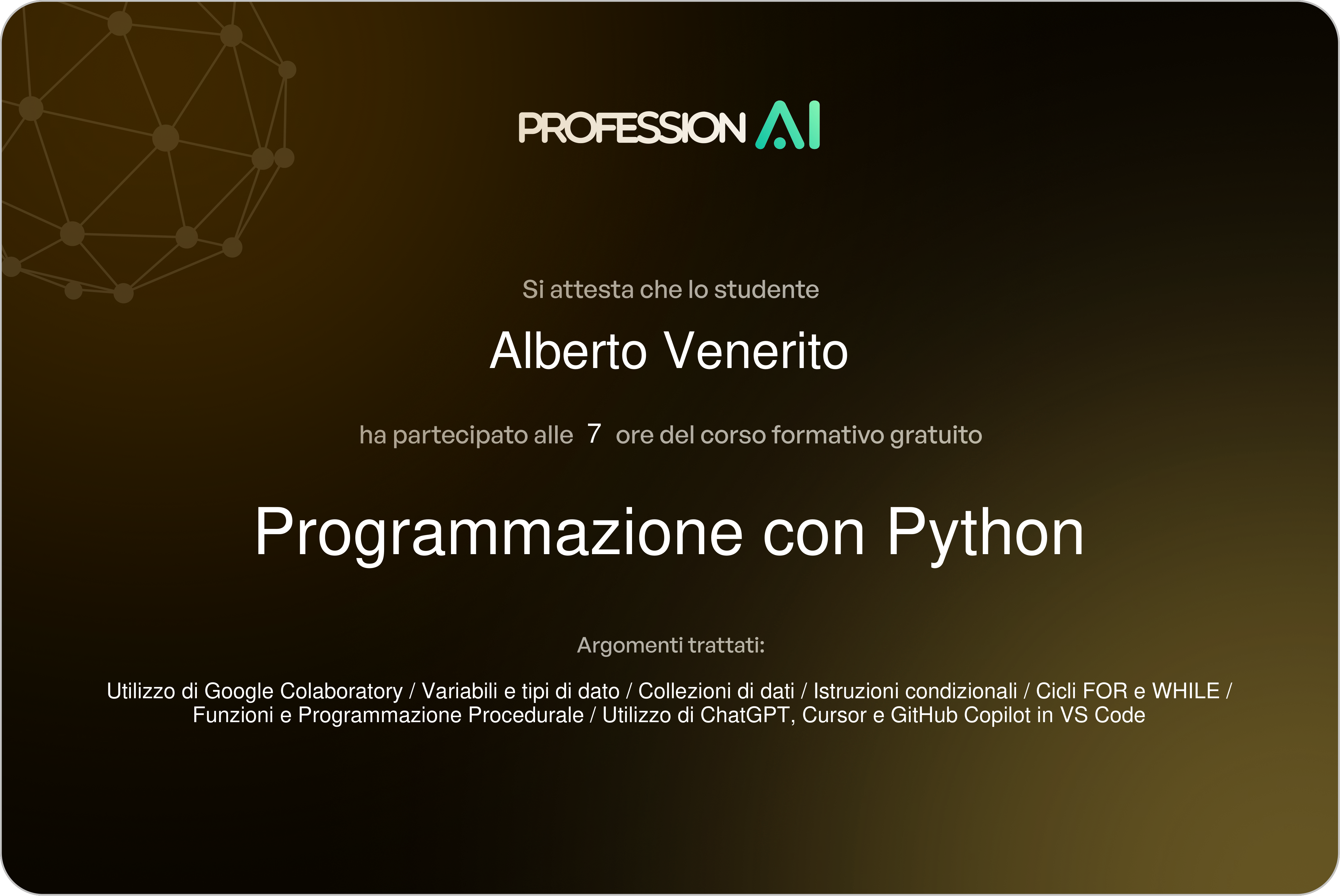 PROFESSION AI

Si attesta che lo studente

Alberto Venerito

ha partecipato alle 7 ore del corso formativo gratuito

Programmazione con Python

Argomenti trattati:

Utilizzo di Google Colaboratory / Variabili e tipi di dato / Collezioni di dati / Istruzioni condizionali / Cicli FOR e WHILE / Funzioni e Programmazione Procedurale / Utilizzo di ChatGPT, Cursor e GitHub Copilot in VS Code